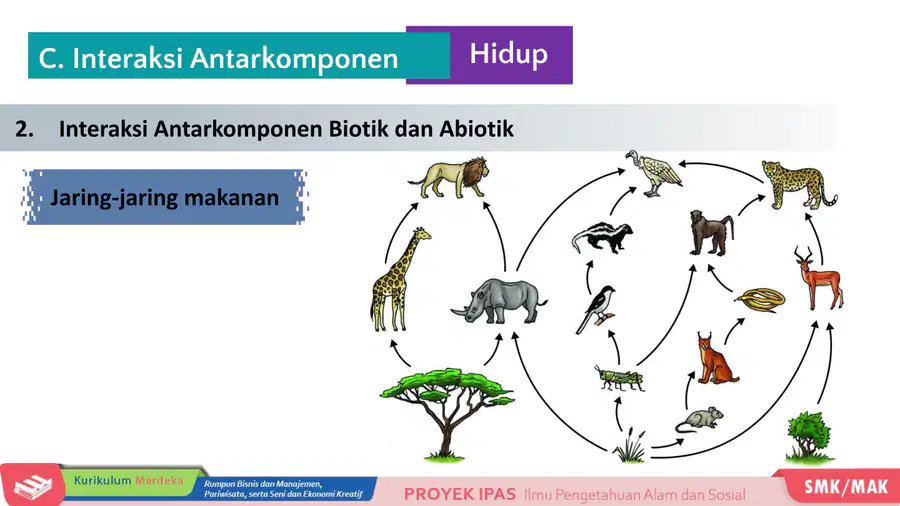 C. Interaksi Antarkomponen Hidup

2. Interaksi Antarkomponen Biotik dan Abiotik

Jaring-jaring makanan

Kurikulum Merdeka

Rumpun Bisnis dan Manajemen, Pariwisata, serta Seni dan Ekonomi Kreatif

PROYEK IPAS Ilmu Pengetahuan Alam dan Sosial

SMK/MAK